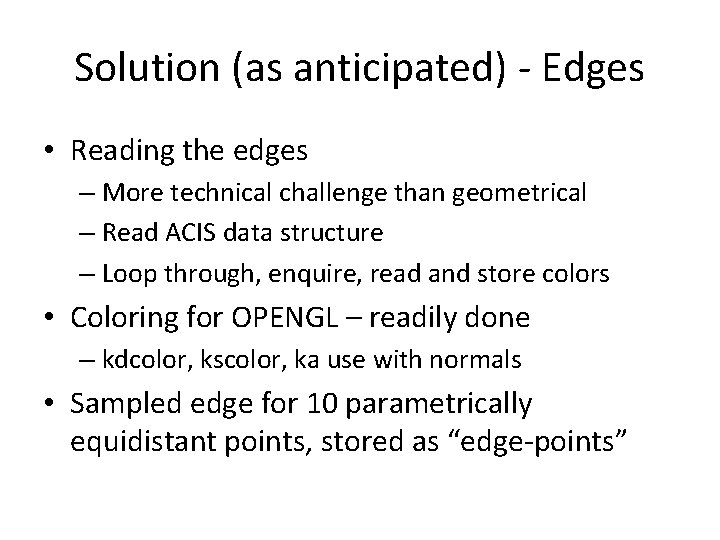 Solution (as anticipated) - Edges

• Reading the edges
– More technical challenge than geometrical
– Read ACIS data structure
– Loop through, enquire, read and store colors
• Coloring for OPENGL – readily done
– kdcolor, kscolor, ka use with normals
• Sampled edge for 10 parametrically equidistant points, stored as “edge-points”